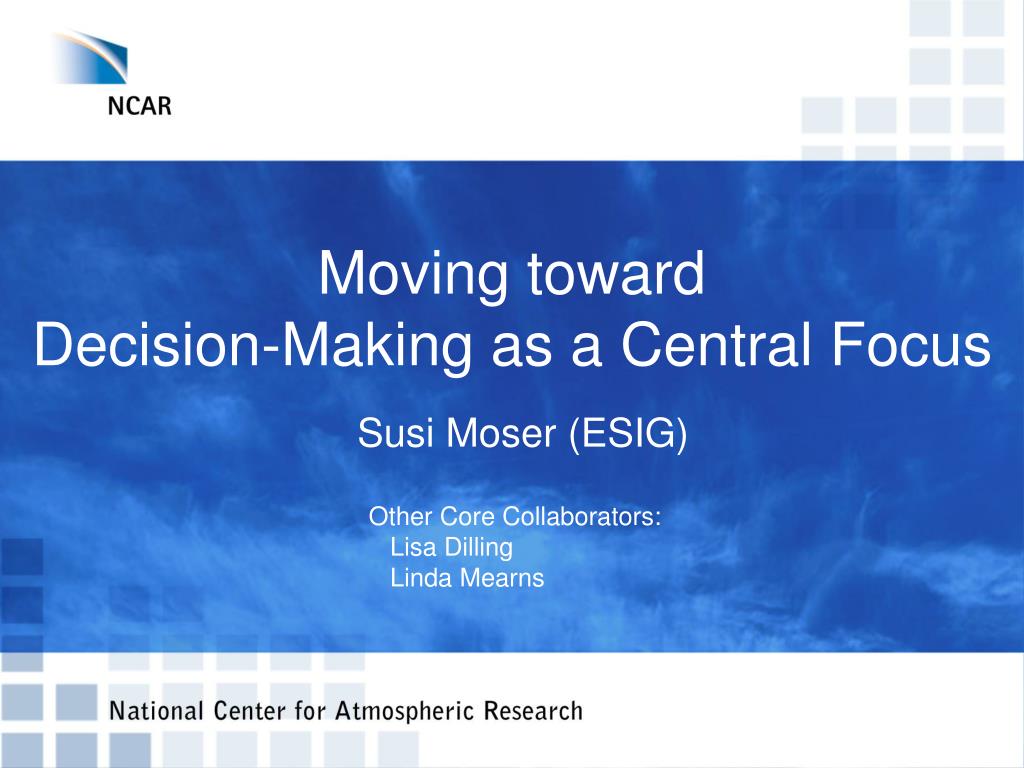 NCAR

Moving toward
Decision-Making as a Central Focus

Susi Moser (ESIG)

Other Core Collaborators:
Lisa Dilling
Linda Mearns

National Center for Atmospheric Research